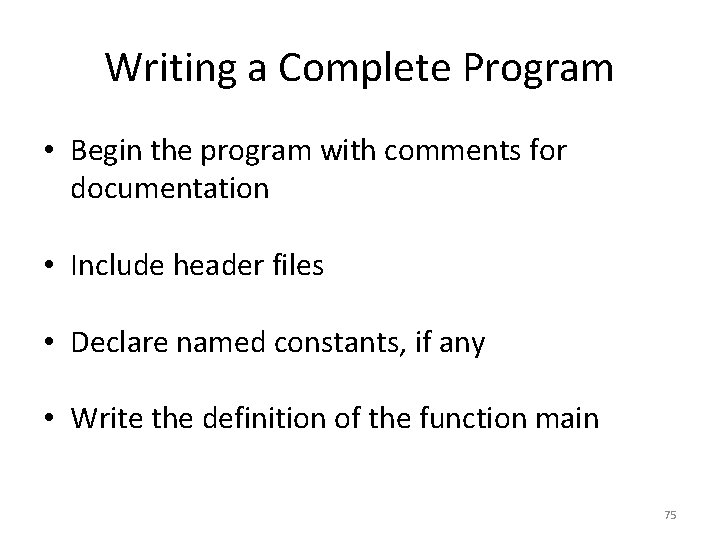 Writing a Complete Program

• Begin the program with comments for documentation

• Include header files

• Declare named constants, if any

• Write the definition of the function main

75